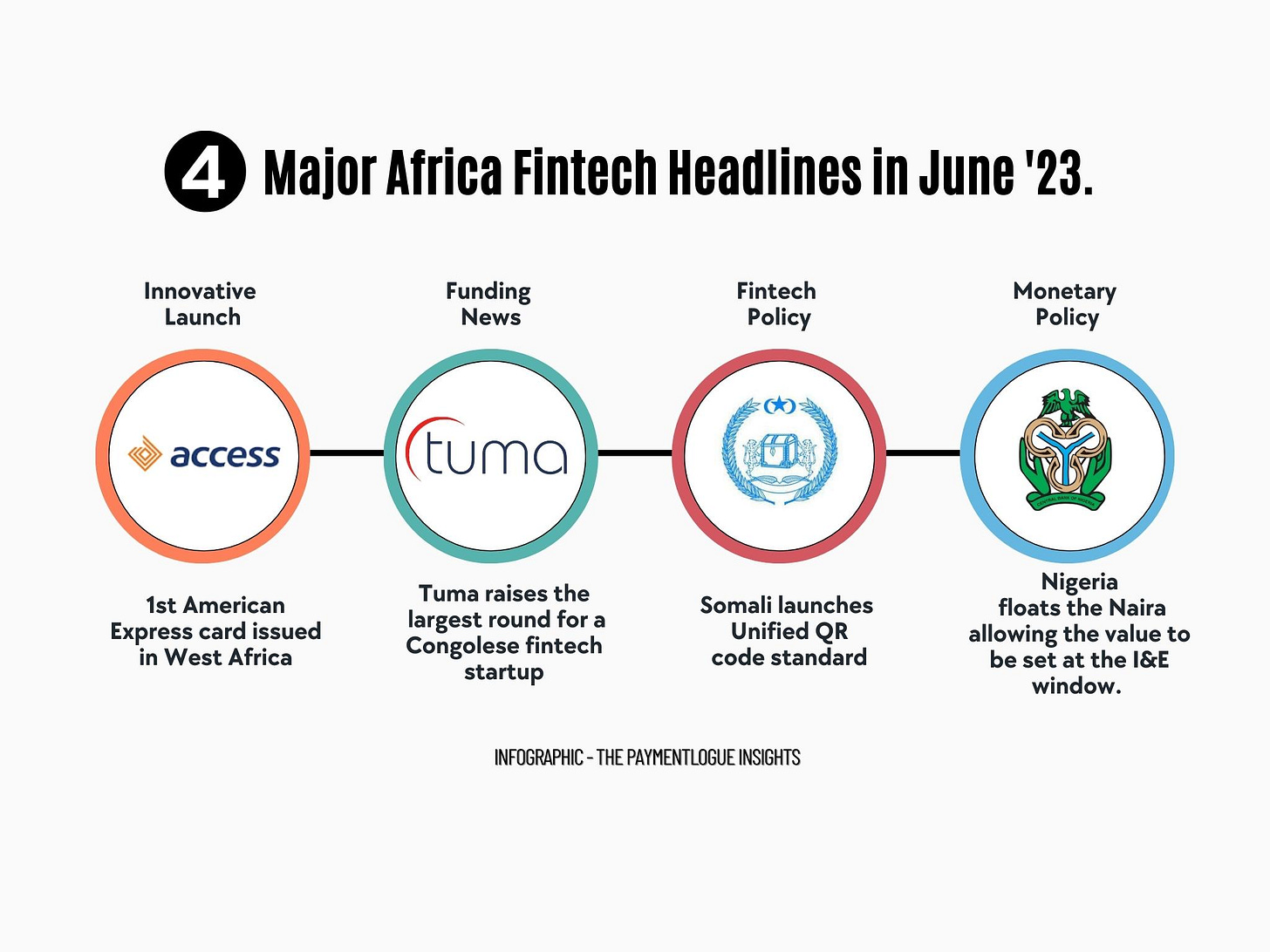 4 Major Africa Fintech Headlines in June '23.

Innovative Launch

access

1st American Express card issued in West Africa

Funding News

tuma

Tuma raises the largest round for a Congolese fintech startup

Fintech Policy

Somali launches Unified QR code standard

Monetary Policy

CENTRAL BANK OF NIGERIA

Nigeria floats the Naira allowing the value to be set at the I&E window.

INFOGRAPHIC - THE PAYMENTLOGUE INSIGHTS